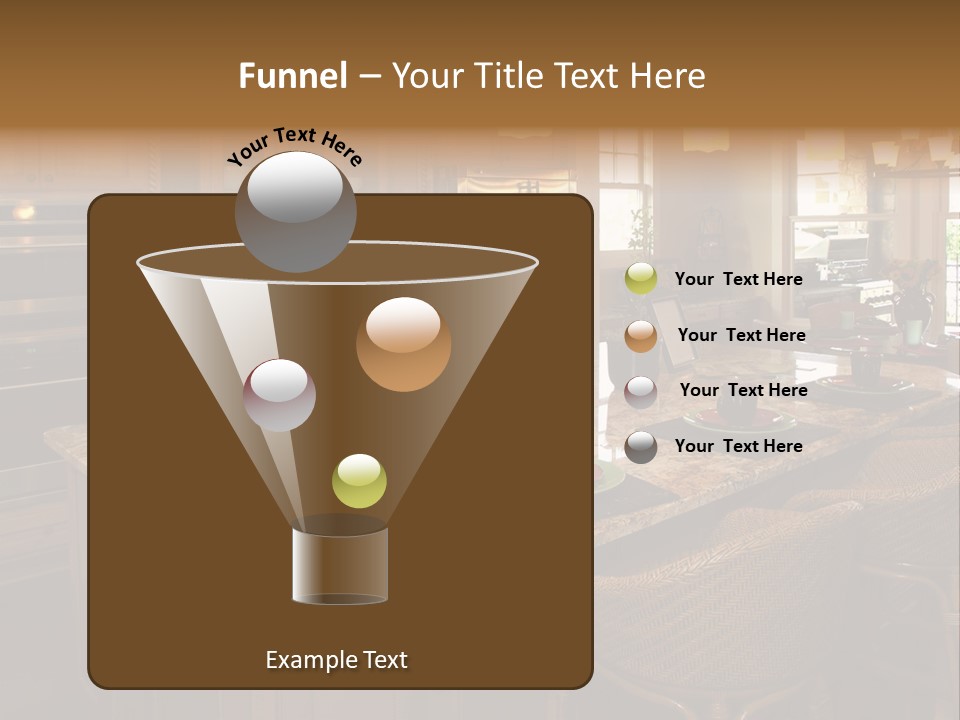 Funnel – Your Title Text Here

Your Text Here

Your Text Here

Your Text Here

Your Text Here

Your Text Here

Example Text